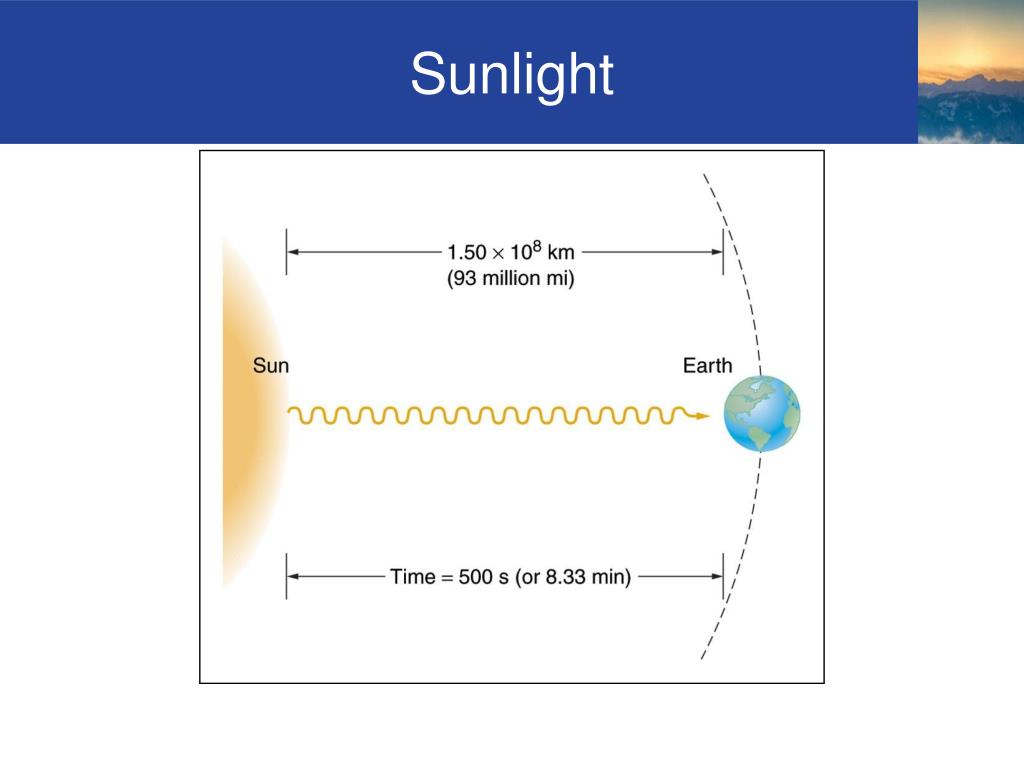 Sunlight

$1.50 \times 10^8$ km
(93 million mi)

Sun

Earth

Time = 500 s (or 8.33 min)